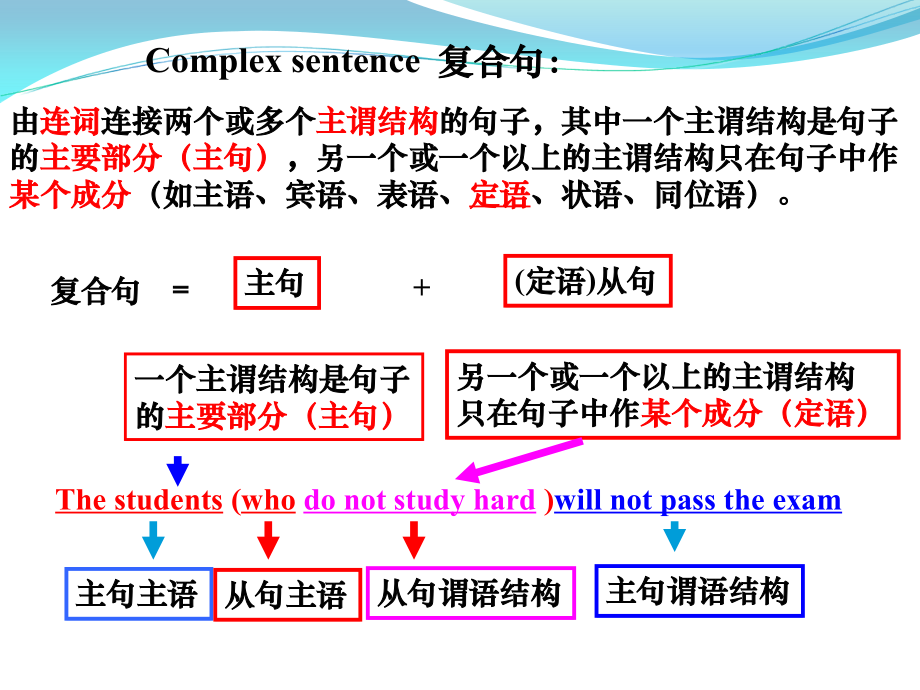 Complex sentence 复合句：

由连词连接两个或多个主谓结构的句子，其中一个主谓结构是句子的主要部分（主句），另一个或一个以上的主谓结构只在句子中作某个成分（如主语、宾语、表语、定语、状语、同位语）。

复合句 = 主句 + (定语)从句

一个主谓结构是句子的主要部分（主句）

另一个或一个以上的主谓结构只在句子中作某个成分（定语）

The students (who do not study hard )will not pass the exam

主句主语 从句主语 从句谓语结构 主句谓语结构